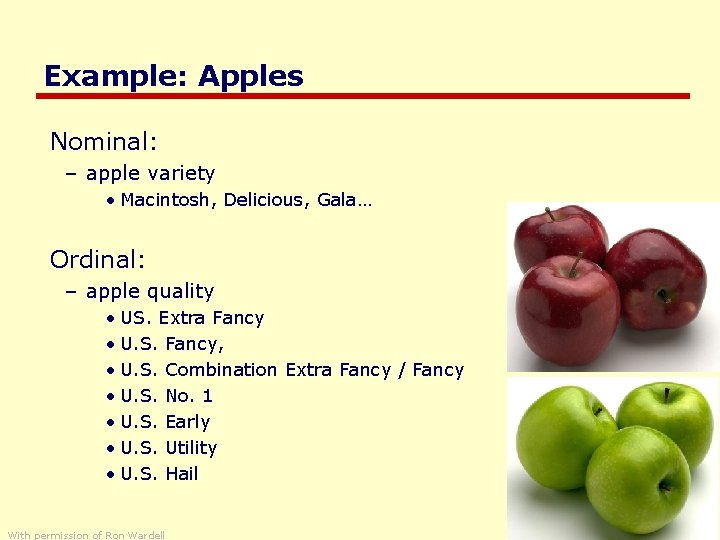 Example: Apples

Nominal:

– apple variety

• Macintosh, Delicious, Gala…

Ordinal:

– apple quality

• US. Extra Fancy
• U.S. Fancy,
• U.S. Combination Extra Fancy / Fancy
• U.S. No. 1
• U.S. Early
• U.S. Utility
• U.S. Hail

With permission of Ron Wardell